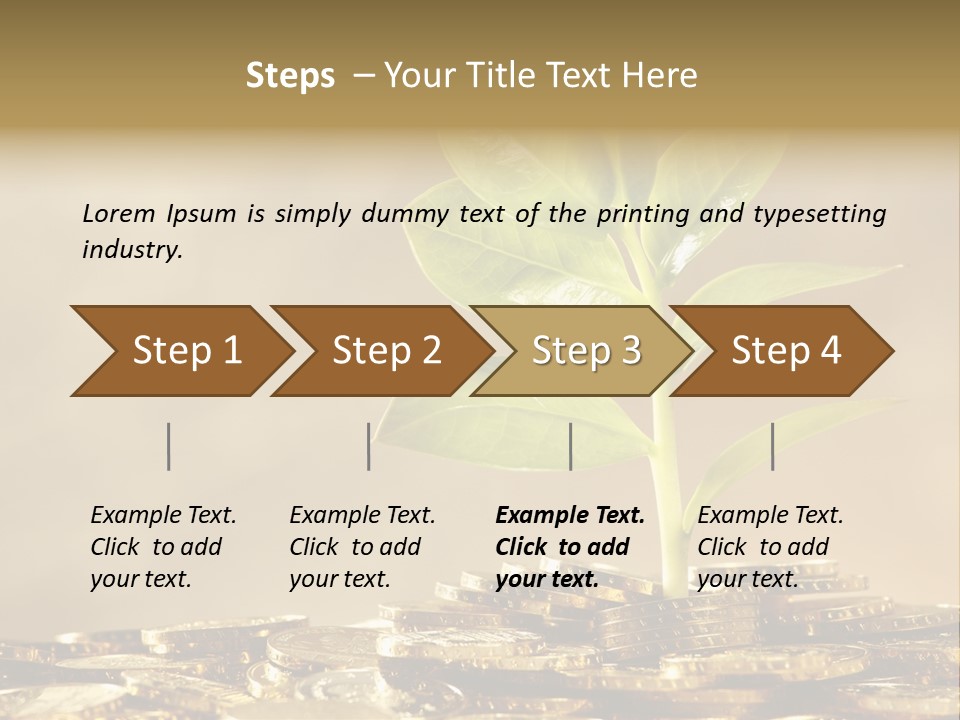 Steps – Your Title Text Here

Lorem Ipsum is simply dummy text of the printing and typesetting industry.

Step 1

Step 2

Step 3

Step 4

Example Text. Click to add your text.

Example Text. Click to add your text.

Example Text. Click to add your text.

Example Text. Click to add your text.